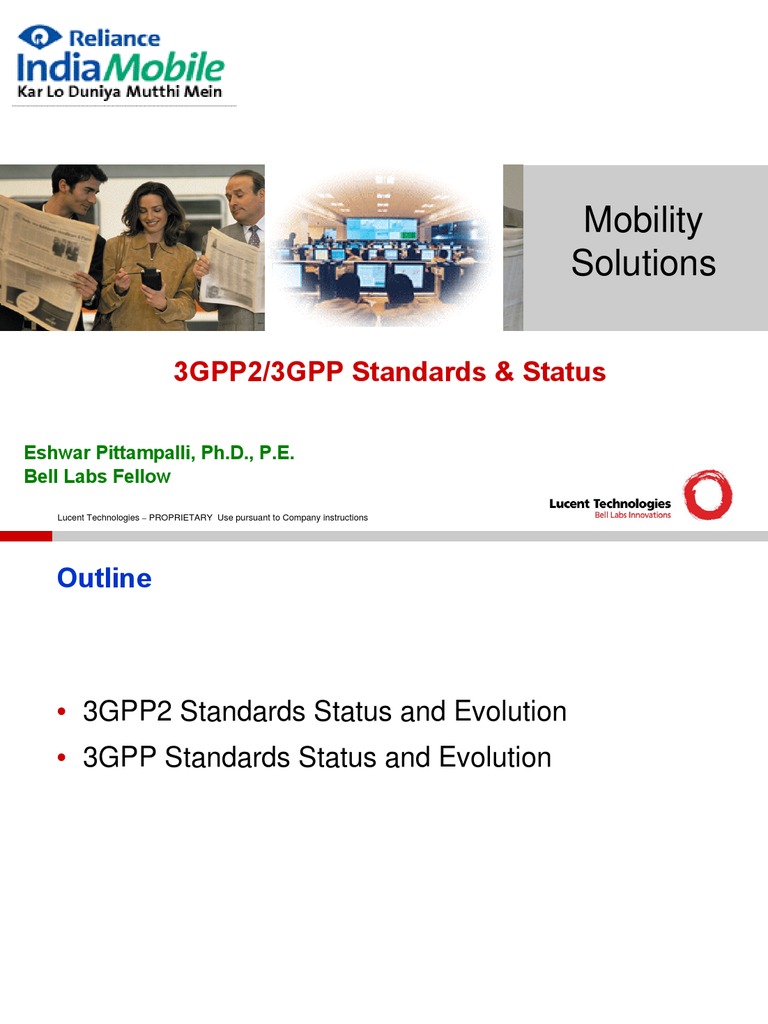 Reliance
IndiaMobile
Kar Lo Duniya Mutthi Mein

Mobility Solutions

3GPP2/3GPP Standards & Status

Eshwar Pittampalli, Ph.D., P.E.
Bell Labs Fellow

Lucent Technologies – PROPRIETARY Use pursuant to Company instructions

Lucent Technologies
Bell Labs Innovations

Outline

• 3GPP2 Standards Status and Evolution
• 3GPP Standards Status and Evolution